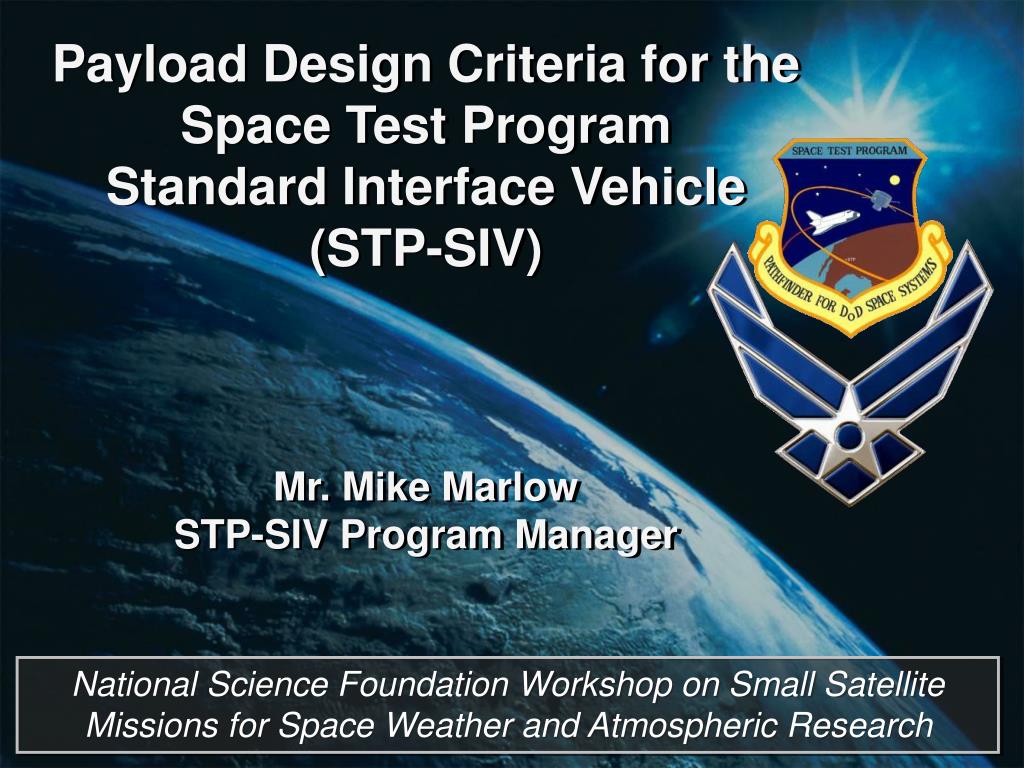 Payload Design Criteria for the Space Test Program Standard Interface Vehicle (STP-SIV)

SPACE TEST PROGRAM

PATHFINDER FOR DoD SPACE SYSTEMS

Mr. Mike Marlow
STP-SIV Program Manager

National Science Foundation Workshop on Small Satellite Missions for Space Weather and Atmospheric Research